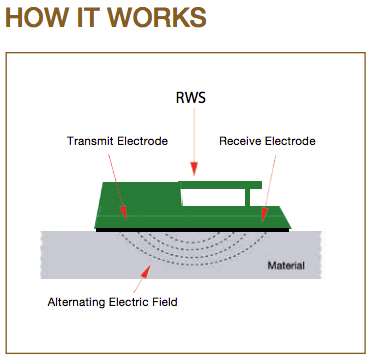 HOW IT WORKS

RWS

Transmit Electrode

Receive Electrode

Material

Alternating Electric Field